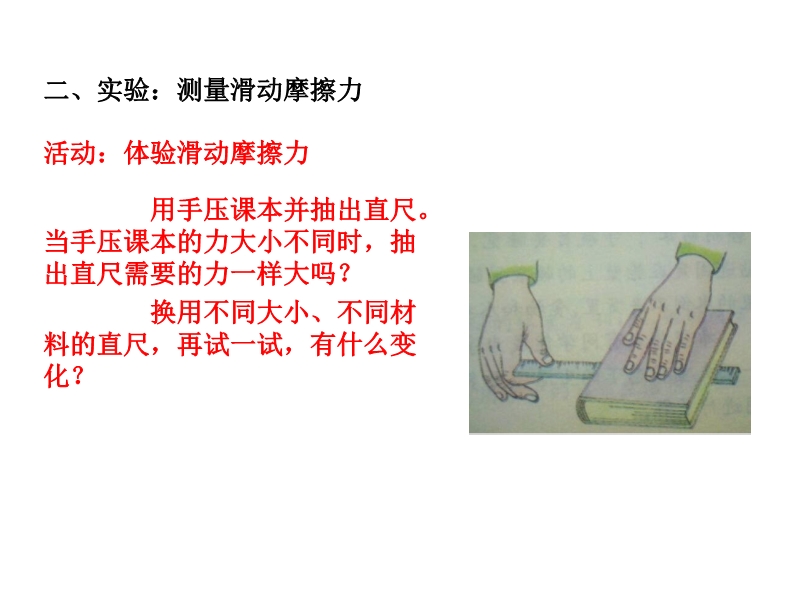 二、实验：测量滑动摩擦力

活动：体验滑动摩擦力

用手压课本并抽出直尺。当手压课本的力大小不同时，抽出直尺需要的力一样大吗？

换用不同大小、不同材料的直尺，再试一试，有什么变化？